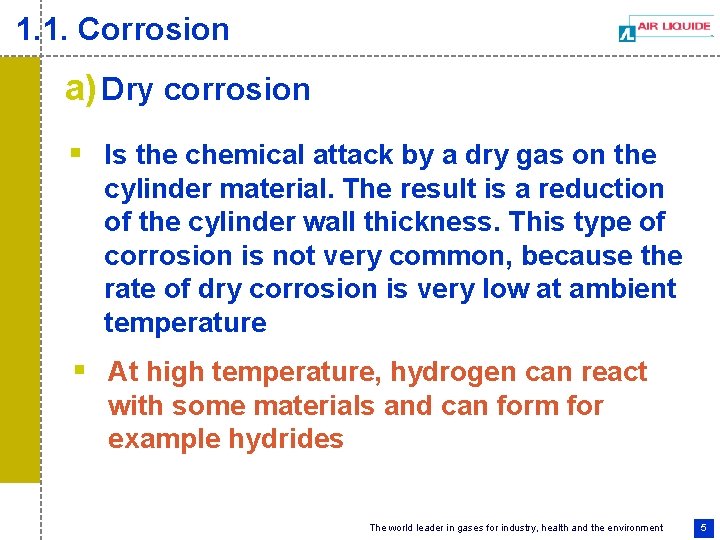 1.1. Corrosion

AIR LIQUIDE

a) Dry corrosion

▪ Is the chemical attack by a dry gas on the cylinder material. The result is a reduction of the cylinder wall thickness. This type of corrosion is not very common, because the rate of dry corrosion is very low at ambient temperature

▪ At high temperature, hydrogen can react with some materials and can form for example hydrides

The world leader in gases for industry, health and the environment

5